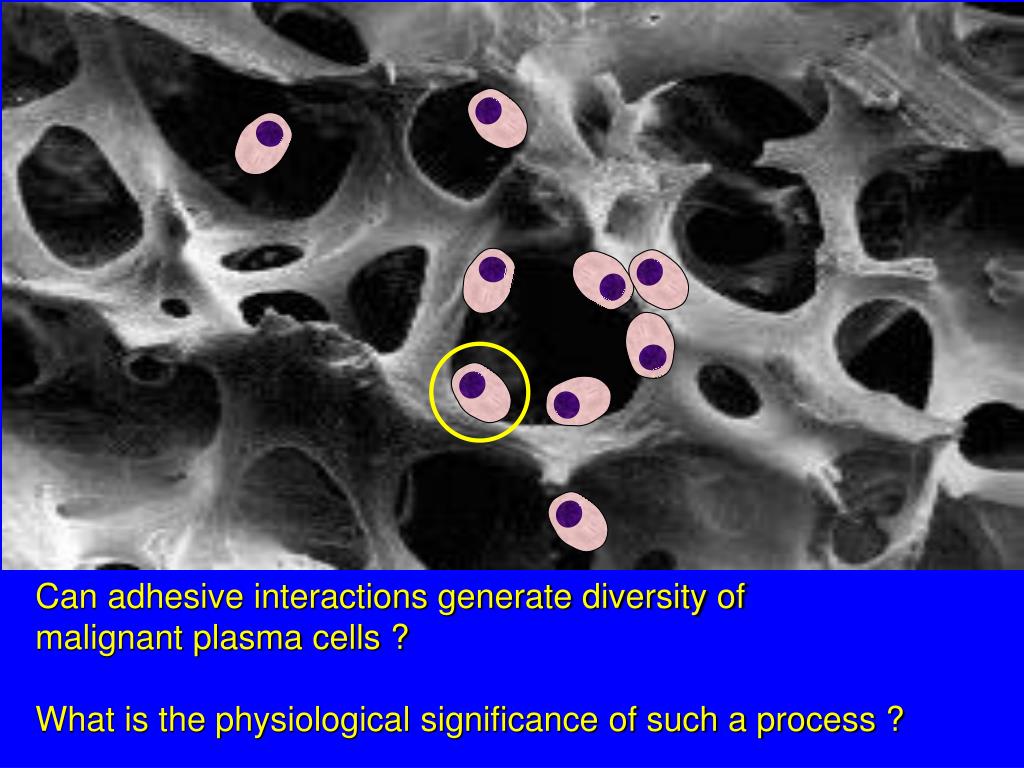 Can adhesive interactions generate diversity of malignant plasma cells ?

What is the physiological significance of such a process ?